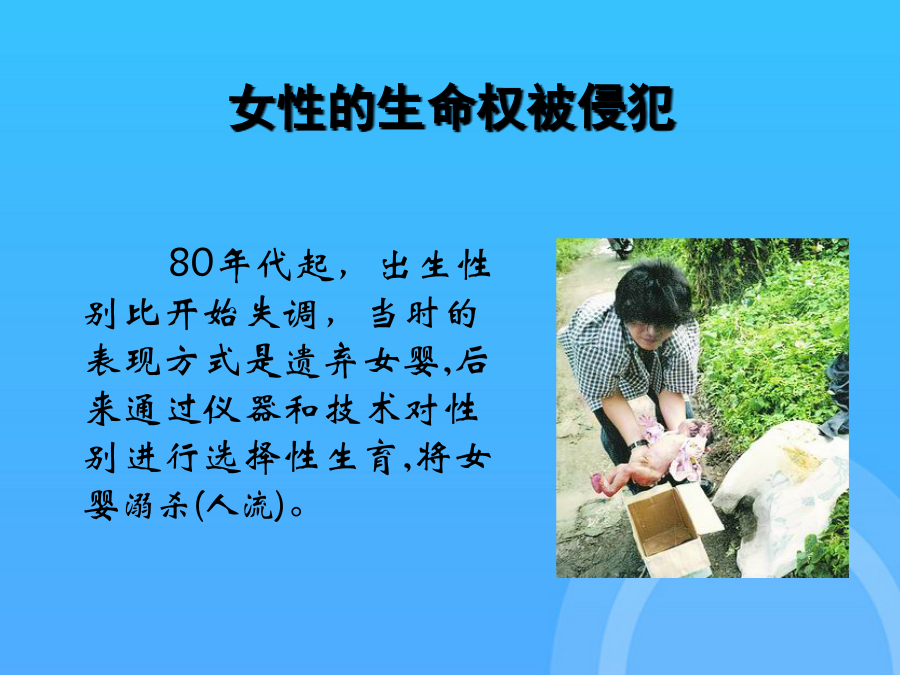 女性的生命权被侵犯

80年代起，出生性别比开始失调，当时的表现方式是遗弃女婴,后来通过仪器和技术对性别进行选择性生育,将女婴溺杀(人流)。